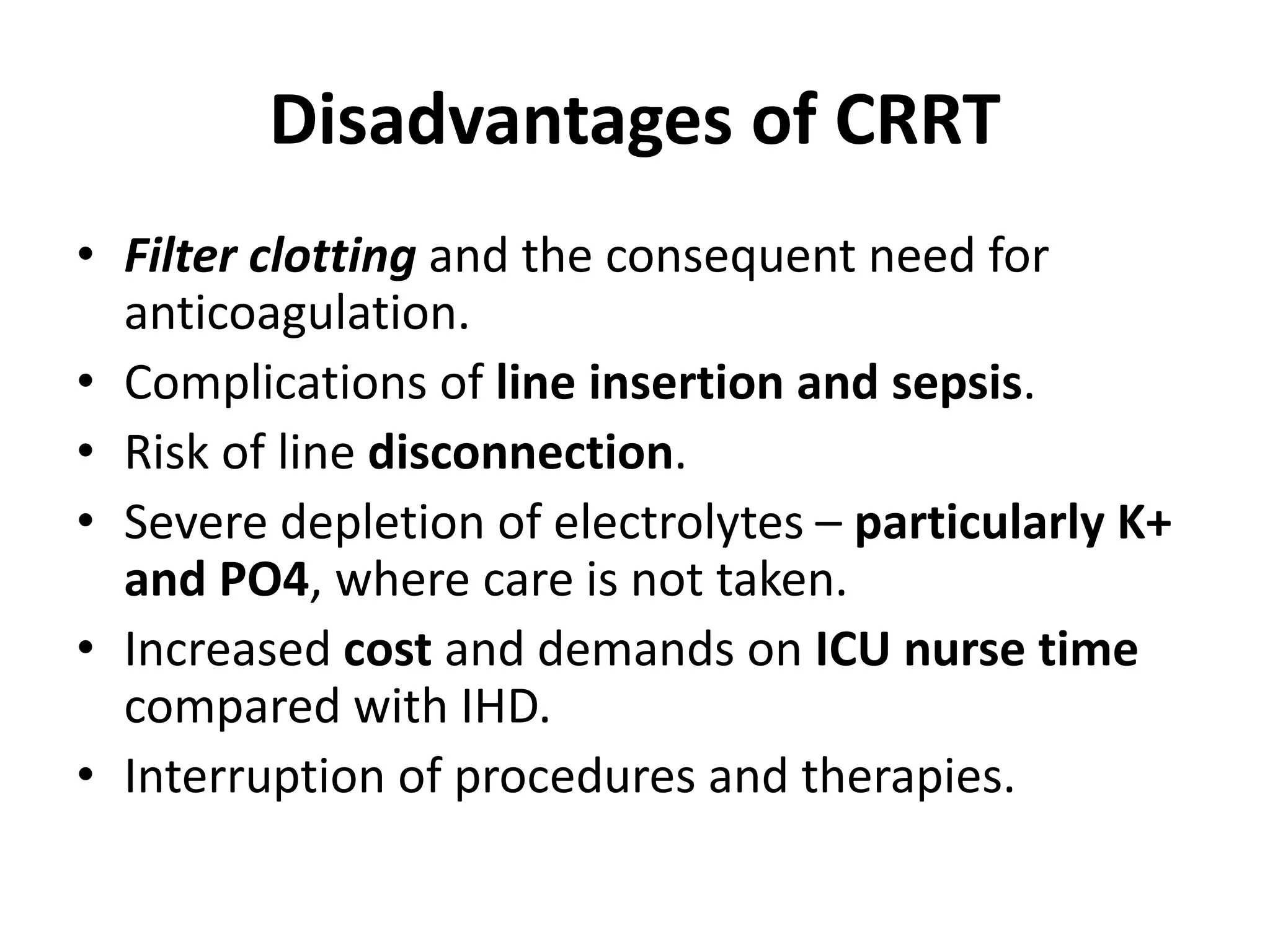 Disadvantages of CRRT

• Filter clotting and the consequent need for anticoagulation.
• Complications of line insertion and sepsis.
• Risk of line disconnection.
• Severe depletion of electrolytes – particularly K+ and PO4, where care is not taken.
• Increased cost and demands on ICU nurse time compared with IHD.
• Interruption of procedures and therapies.